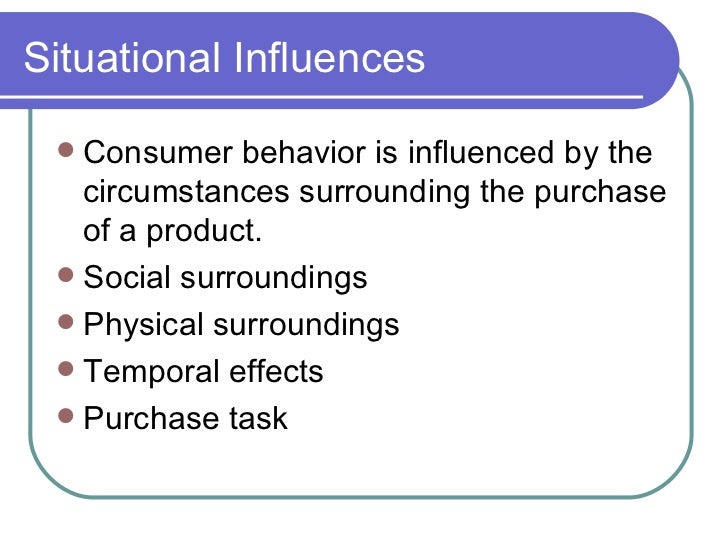 Situational Influences

- Consumer behavior is influenced by the circumstances surrounding the purchase of a product.
- Social surroundings
- Physical surroundings
- Temporal effects
- Purchase task